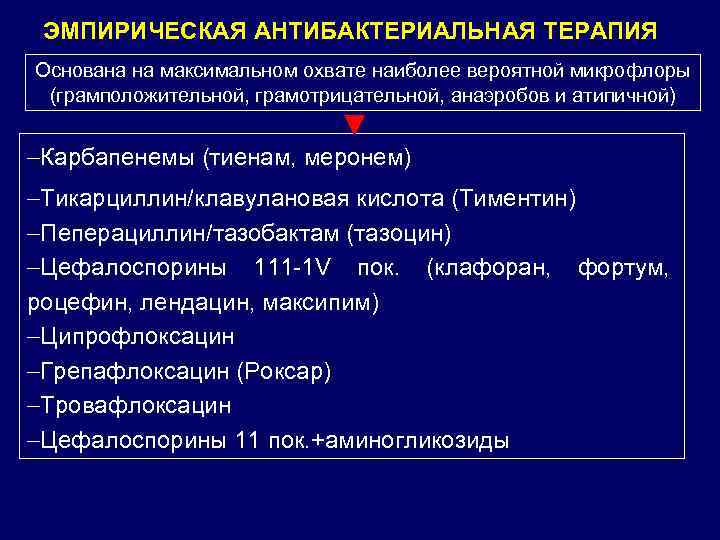 ЭМПИРИЧЕСКАЯ АНТИБАКТЕРИАЛЬНАЯ ТЕРАПИЯ

Основана на максимальном охвате наиболее вероятной микфофлоры (грамположительной, грамотрицательной, анаэробов и атипичной)

–Карбапенемы (тиенам, меронем)
–Тикарциллин/клавулановая кислота (Тиментин)
–Пеперациллин/тазобактам (тазоцин)
–Цефалоспорины 111-1V пок. (клафоран, фортум, роцефин, лендацин, максипим)
–Ципрофлоксацин
–Грепафлоксацин (Роксар)
–Тровафлоксацин
–Цефалоспорины 11 пок.+аминогликозиды